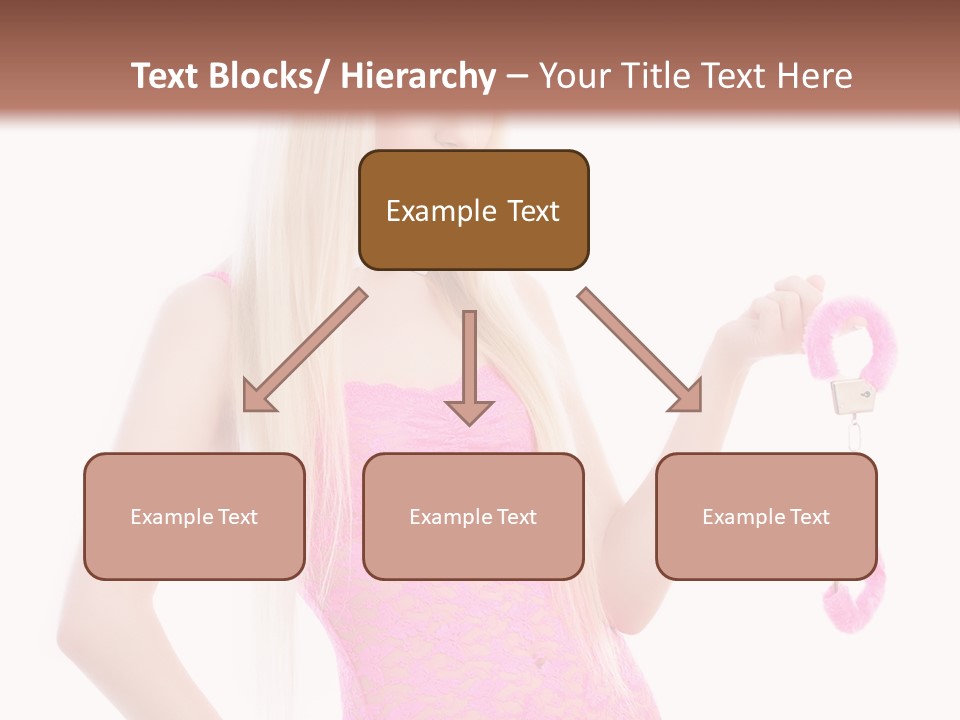 Text Blocks/ Hierarchy – Your Title Text Here

Example Text

Example Text

Example Text

Example Text